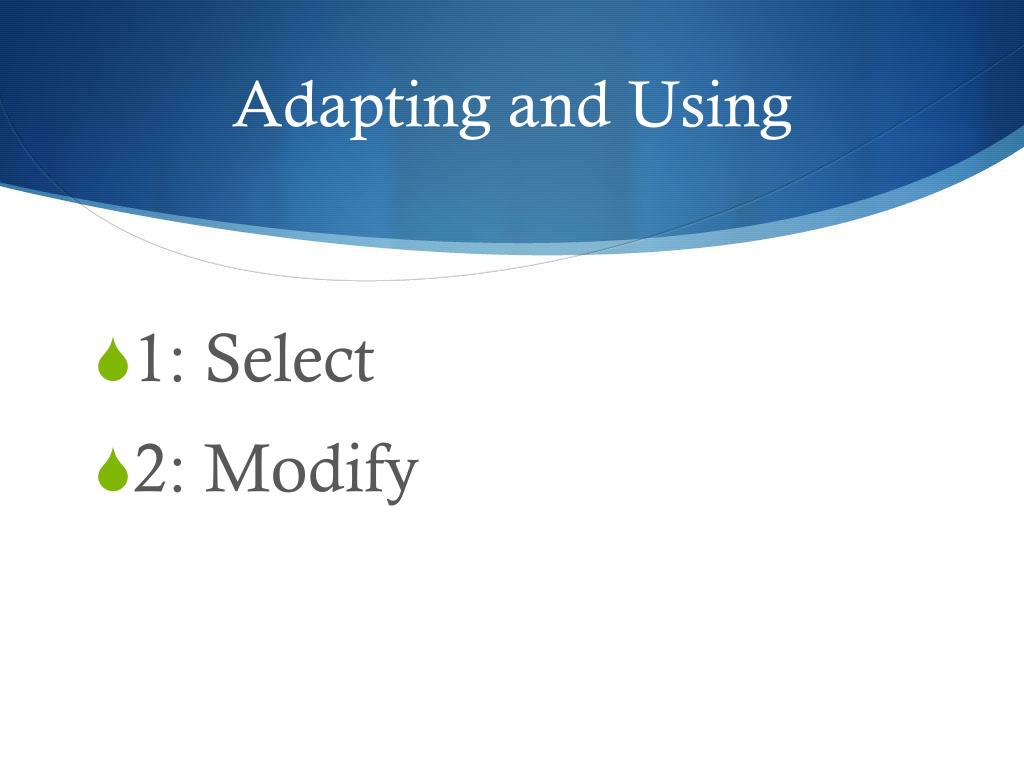 Adapting and Using

1: Select

2: Modify